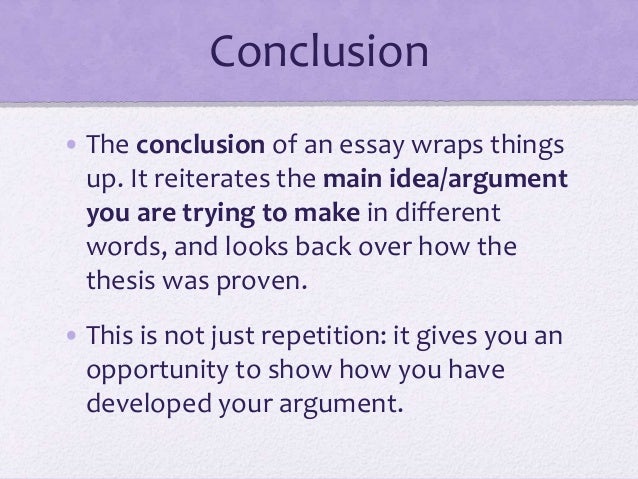 Conclusion

• The conclusion of an essay wraps things up. It reiterates the main idea/argument you are trying to make in different words, and looks back over how the thesis was proven.

• This is not just repetition: it gives you an opportunity to show how you have developed your argument.